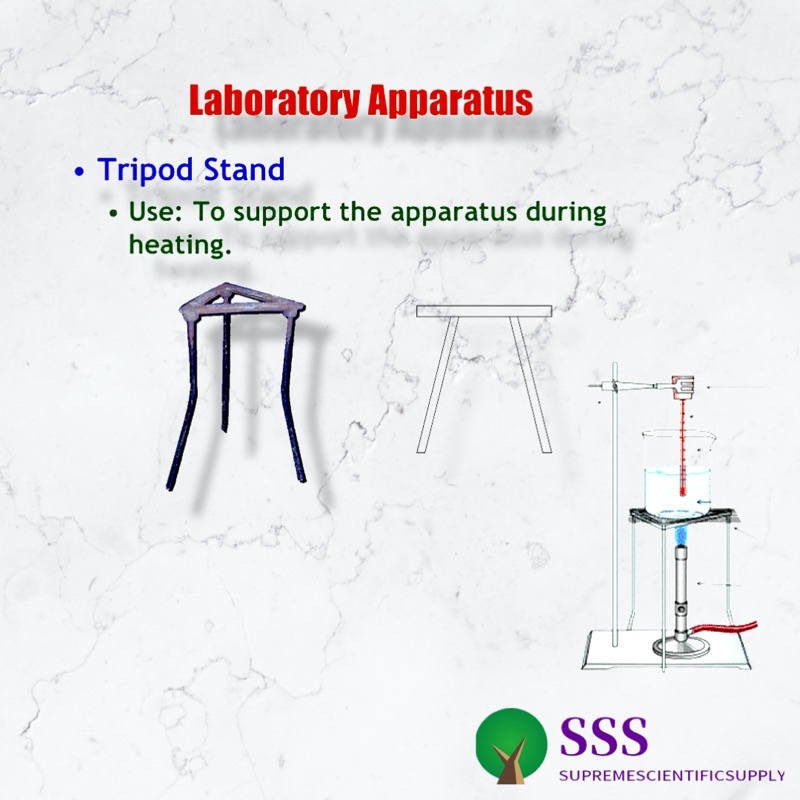 Laboratory Apparatus

• Tripod Stand

• Use: To support the apparatus during heating.

SSS
SUPREMESCIENTIFICSUPPLY